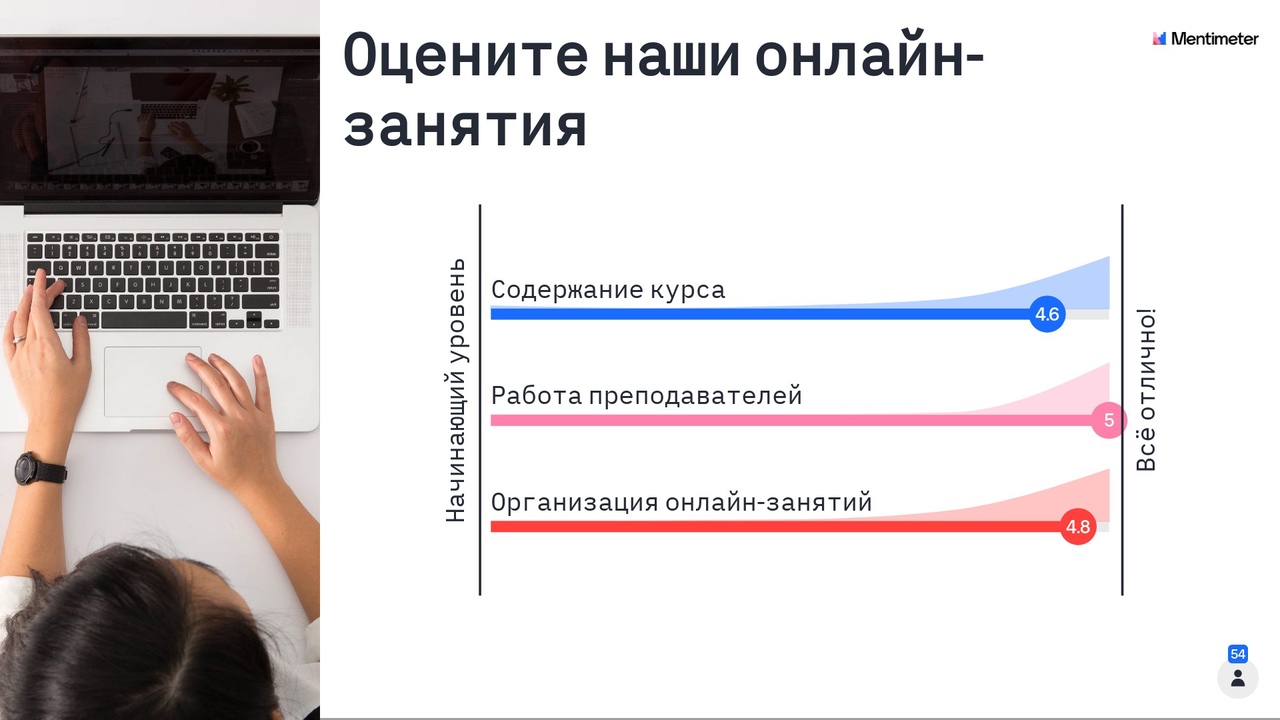 Оцените наши онлайн-занятия

Mentimeter

Начинающий уровень

Содержание курса
4.6

Работа преподавателей
5

Организация онлайн-занятий
4.8

Всё отлично!

54